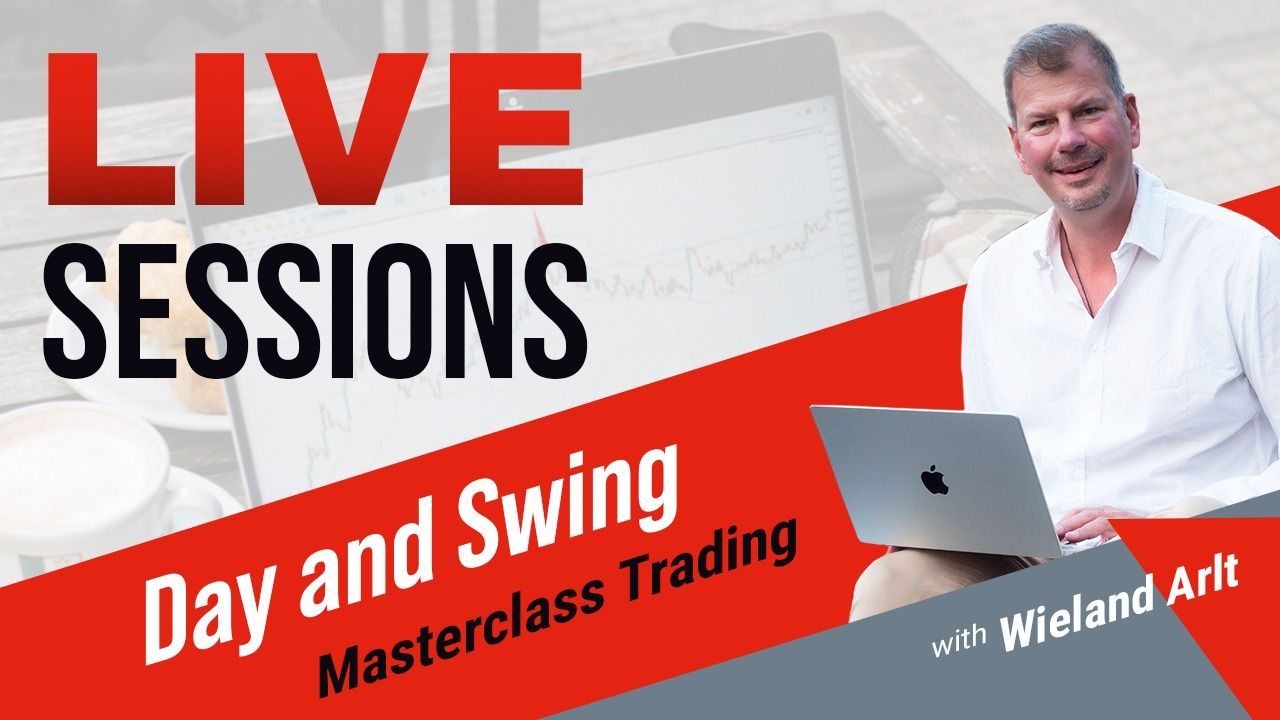 LIVE
SESSIONS

Day and Swing
Masterclass Trading

with Wieland Arlt